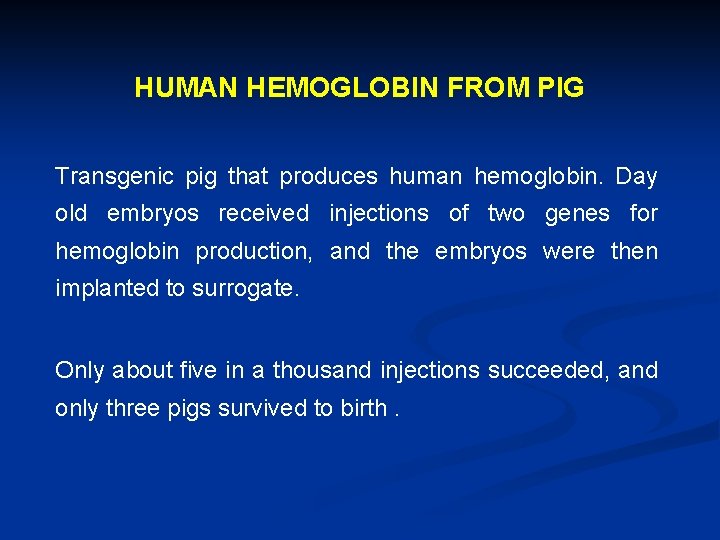 HUMAN HEMOGLOBIN FROM PIG

Transgenic pig that produces human hemoglobin. Day old embryos received injections of two genes for hemoglobin production, and the embryos were then implanted to surrogate.

Only about five in a thousand injections succeeded, and only three pigs survived to birth .